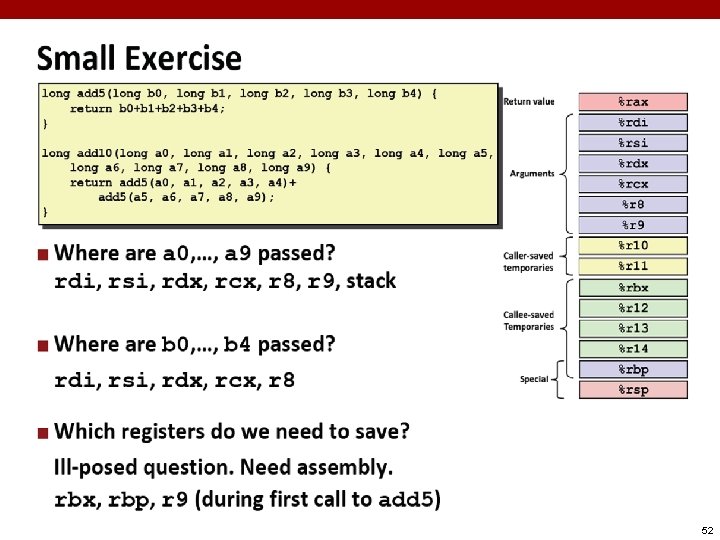 Small Exercise

long add5(long b0, long b1, long b2, long b3, long b4) {
    return b0+b1+b2+b3+b4;
}

long add10(long a0, long a1, long a2, long a3, long a4, long a5,
    long a6, long a7, long a8, long a9) {
    return add5(a0, a1, a2, a3, a4)+
        add5(a5, a6, a7, a8, a9);
}

Return value %rax
Arguments %rdi %rsi %rdx %rcx %r8 %r9
Caller-saved temporaries %r10 %r11
Callee-saved Temporaries %rbx %r12 %r13 %r14
Special %rbp %rsp

■ Where are a0,..., a9 passed?
rdi, rsi, rdx, rcx, r8, r9, stack

■ Where are b0,..., b4 passed?
rdi, rsi, rdx, rcx, r8

■ Which registers do we need to save?
Ill-posed question. Need assembly.
rbx, rbp, r9 (during first call to add5)

52